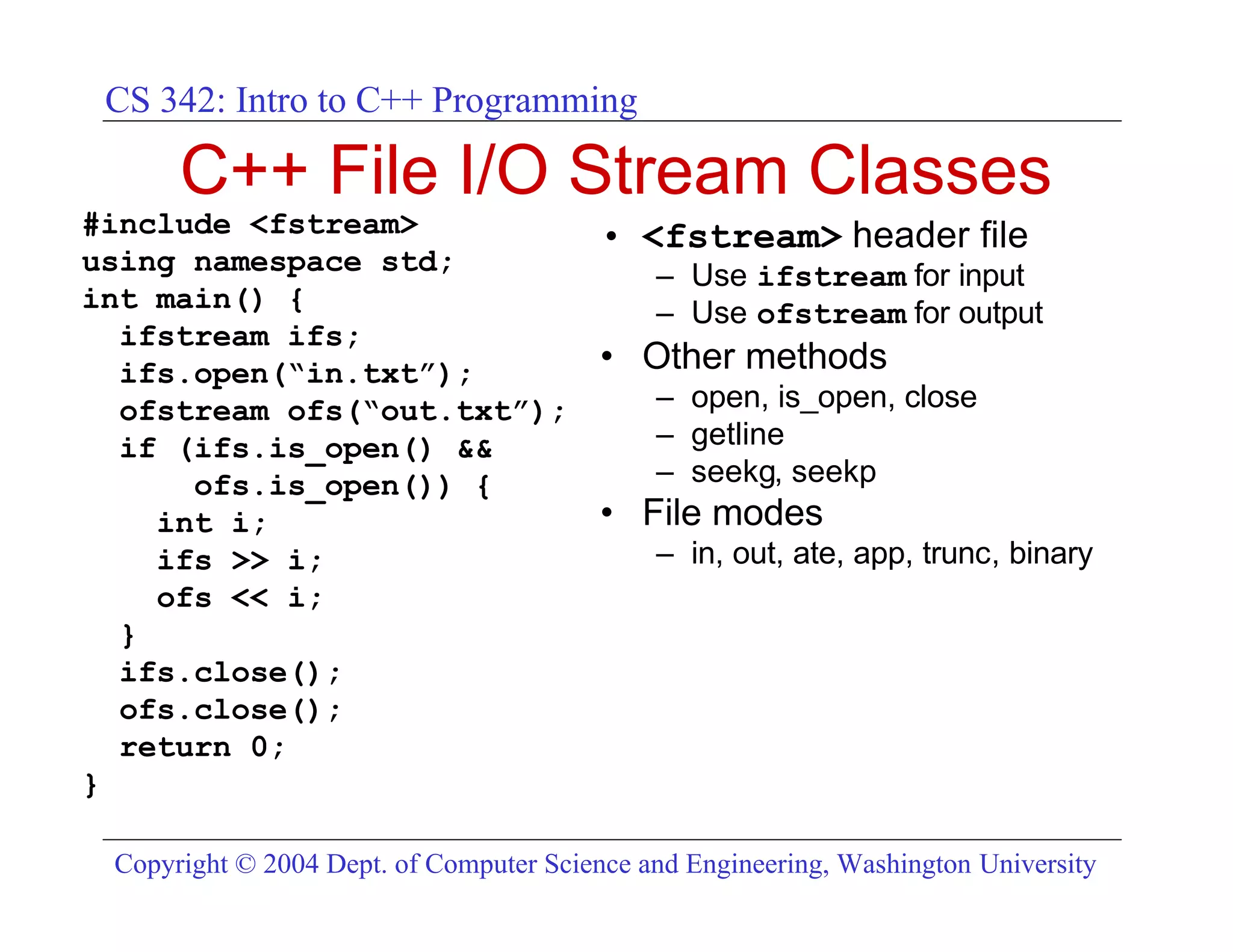 CS 342: Intro to C++ Programming

C++ File I/O Stream Classes

#include <fstream>
using namespace std;
int main() {
  ifstream ifs;
  ifs.open(“in.txt”);
  ofstream ofs(“out.txt”);
  if (ifs.is_open() &&
      ofs.is_open()) {
    int i;
    ifs >> i;
    ofs << i;
  }
  ifs.close();
  ofs.close();
  return 0;
}

• <fstream> header file
  – Use ifstream for input
  – Use ofstream for output
• Other methods
  – open, is_open, close
  – getline
  – seekg, seekp
• File modes
  – in, out, ate, app, trunc, binary

Copyright © 2004 Dept. of Computer Science and Engineering, Washington University